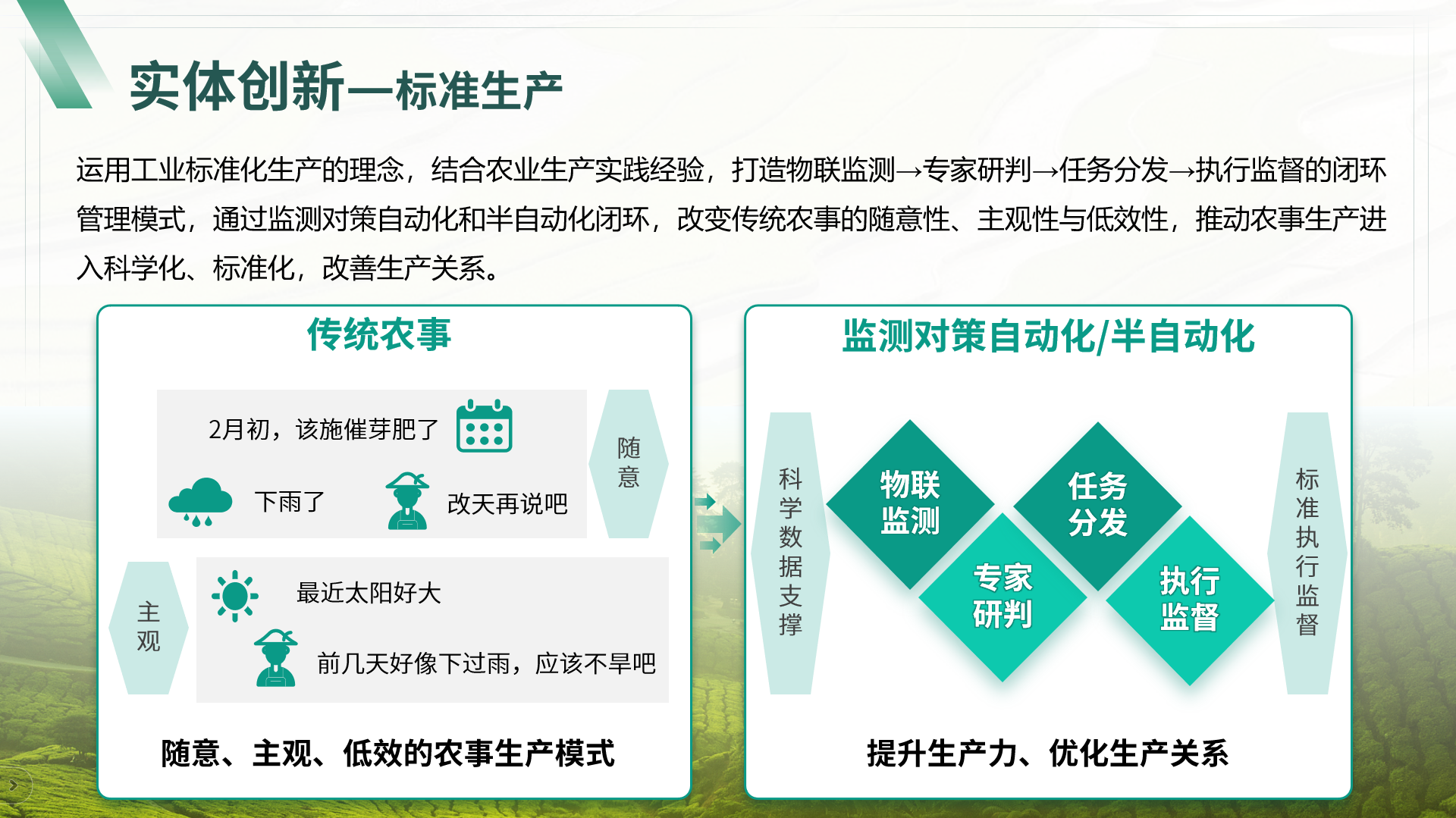 实体创新—标准生产

运用工业标准化生产的理念，结合农业生产实践经验，打造物联监测→专家研判→任务分发→执行监督的闭环管理模式，通过监测对策自动化和半自动化闭环，改变传统农事的随意性、主观性与低效性，推动农事生产进入科学化、标准化，改善生产关系。

传统农事

2月初，该施催芽肥了

下雨了

改天再说吧

随意

主观

最近太阳好大

前几天好像下过雨，应该不旱吧

随意、主观、低效的农事生产模式

监测对策自动化/半自动化

科学数据支撑

物联监测

专家研判

任务分发

执行监督

标准执行监督

提升生产力、优化生产关系